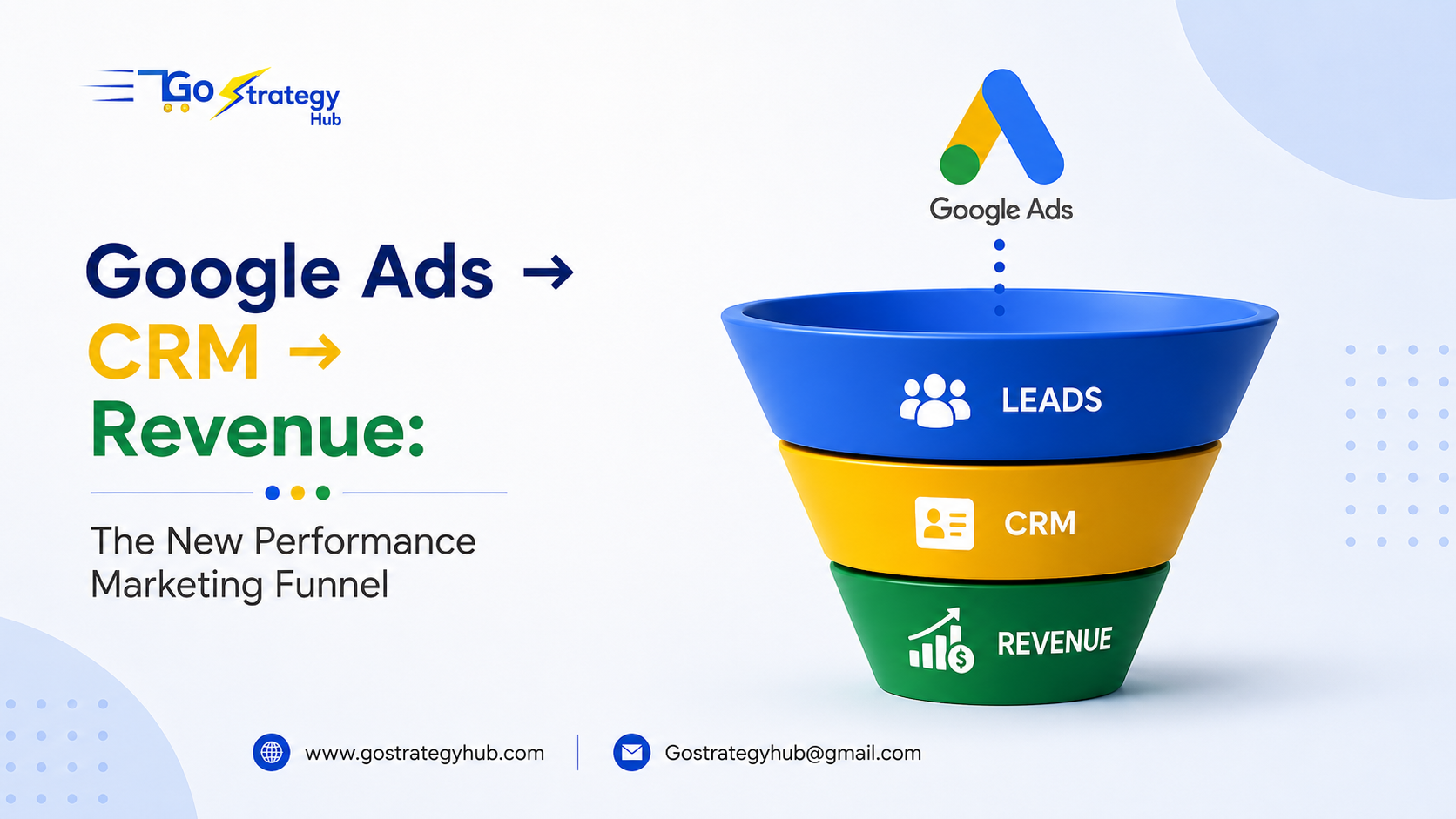 Go Strategy Hub

Google Ads →
CRM →
Revenue:

The New Performance Marketing Funnel

Google Ads

LEADS

CRM

REVENUE

www.gostrategyhub.com

Gostrategyhub@gmail.com